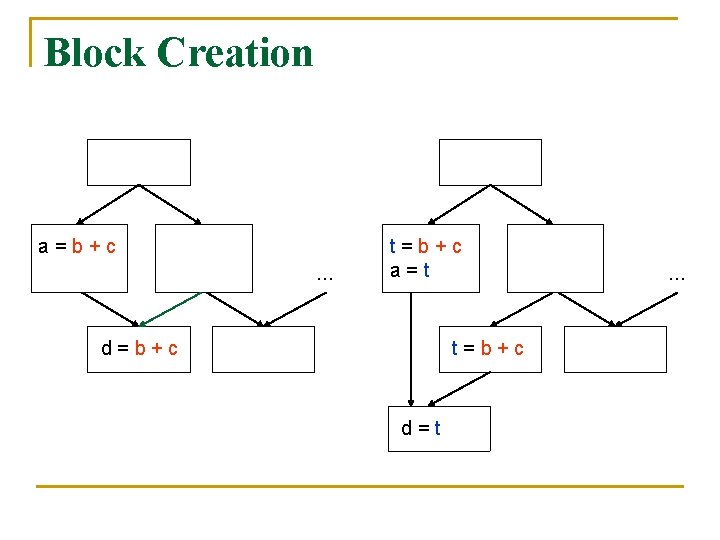 Block Creation

a = b + c

...

d = b + c

t = b + c
a = t

...

t = b + c

d = t